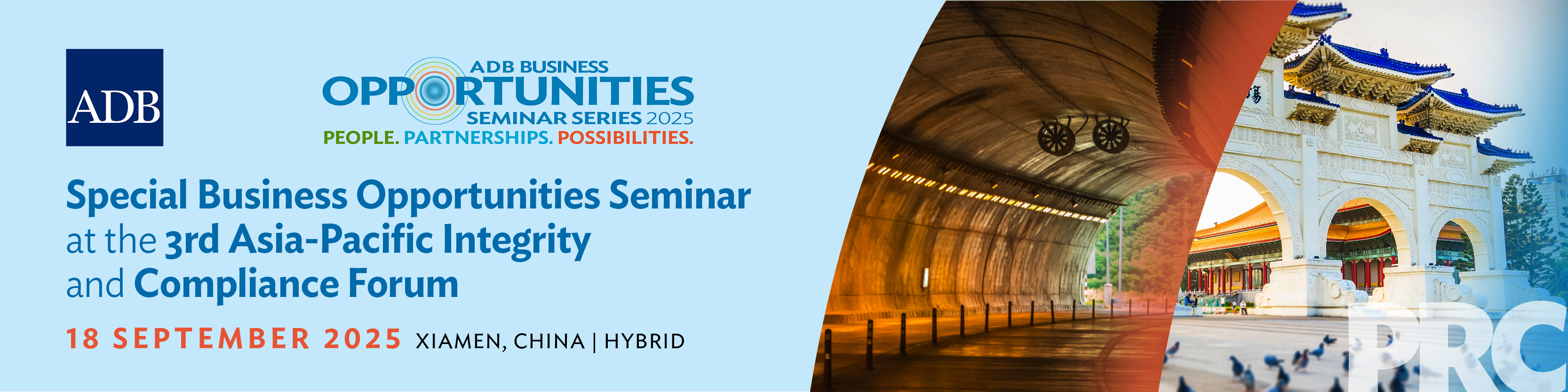 ADB

ADB BUSINESS
OPPORTUNITIES
SEMINAR SERIES 2025
PEOPLE. PARTNERSHIPS. POSSIBILITIES.

Special Business Opportunities Seminar at the 3rd Asia-Pacific Integrity and Compliance Forum

18 SEPTEMBER 2025 XIAMEN, CHINA | HYBRID

PRC